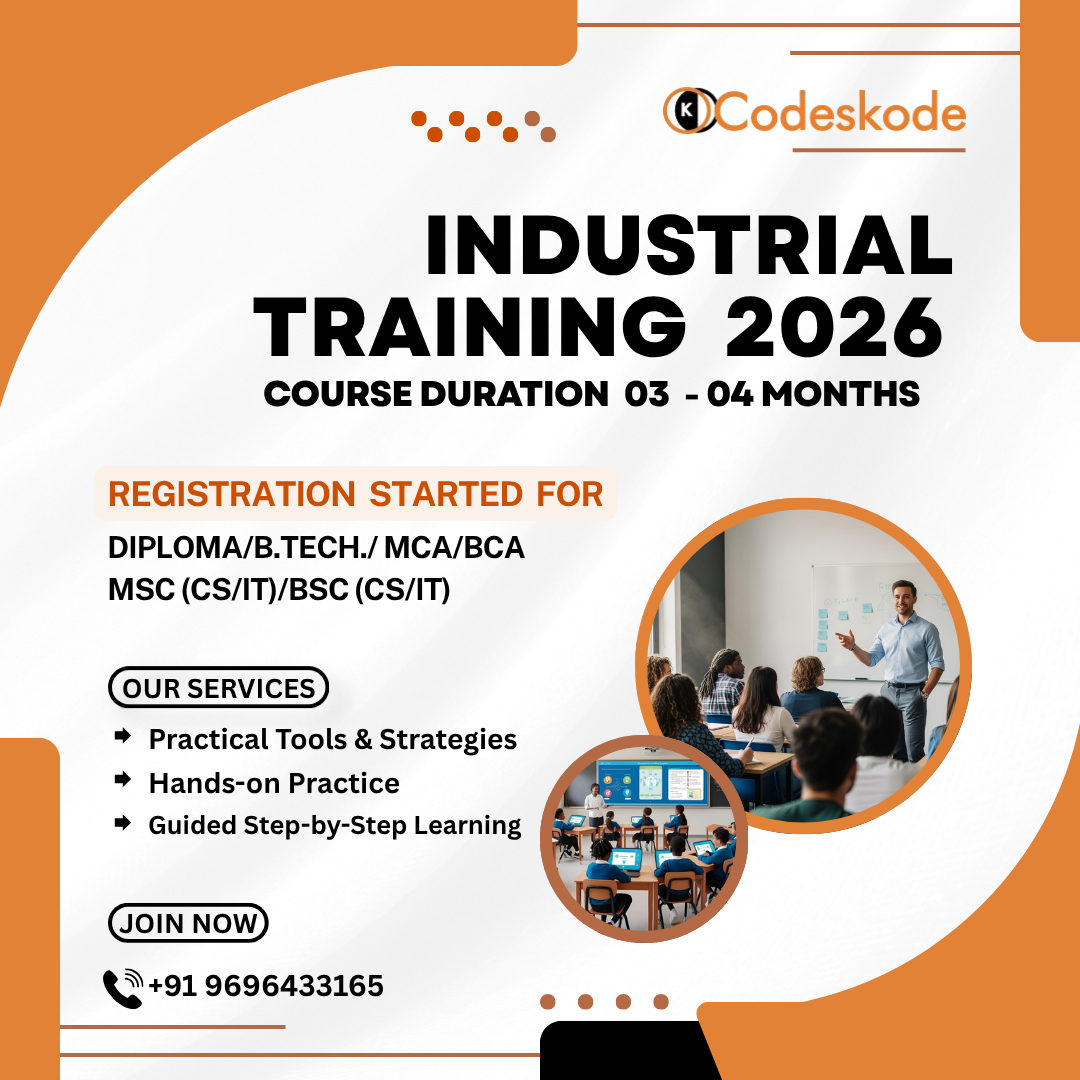 Codeskode

INDUSTRIAL TRAINING 2026

COURSE DURATION 03 - 04 MONTHS

REGISTRATION STARTED FOR

DIPLOMA/B.TECH./ MCA/BCA
MSC (CS/IT)/BSC (CS/IT)

OUR SERVICES

Practical Tools & Strategies
Hands-on Practice
Guided Step-by-Step Learning

JOIN NOW

+91 9696433165